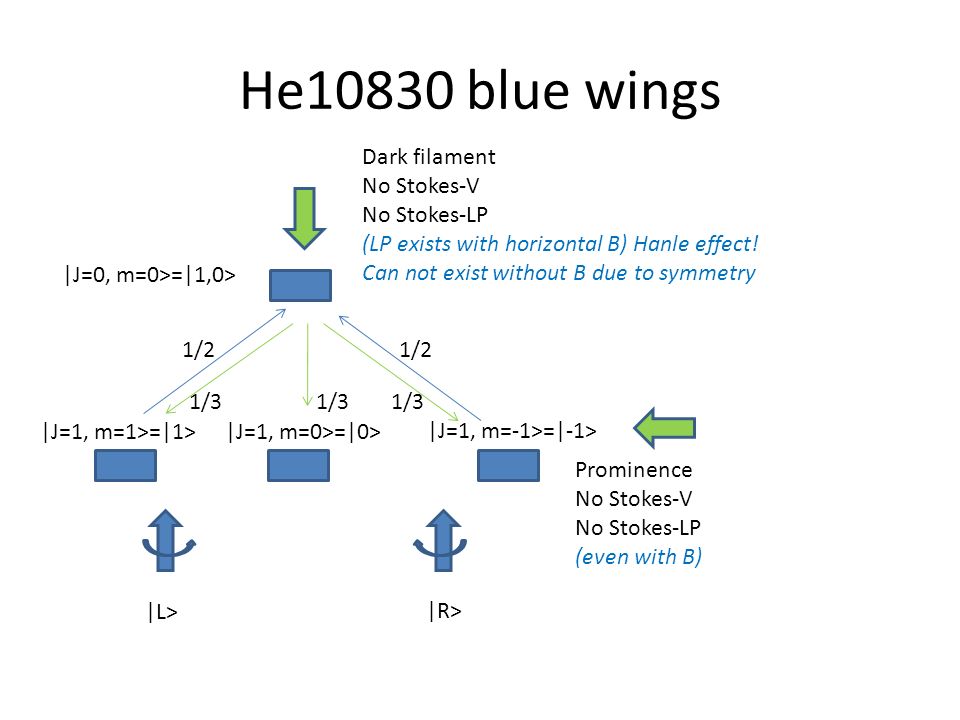 He10830 blue wings

Dark filament
No Stokes-V
No Stokes-LP
(LP exists with horizontal B) Hanle effect!
Can not exist without B due to symmetry

|J=0, m=0>=|1,0>

1/2

1/2

1/3

1/3

1/3

|J=1, m=1>=|1>

|J=1, m=0>=|0>

|J=1, m=-1>=|-1>

Prominence
No Stokes-V
No Stokes-LP
(even with B)

|L>

|R>